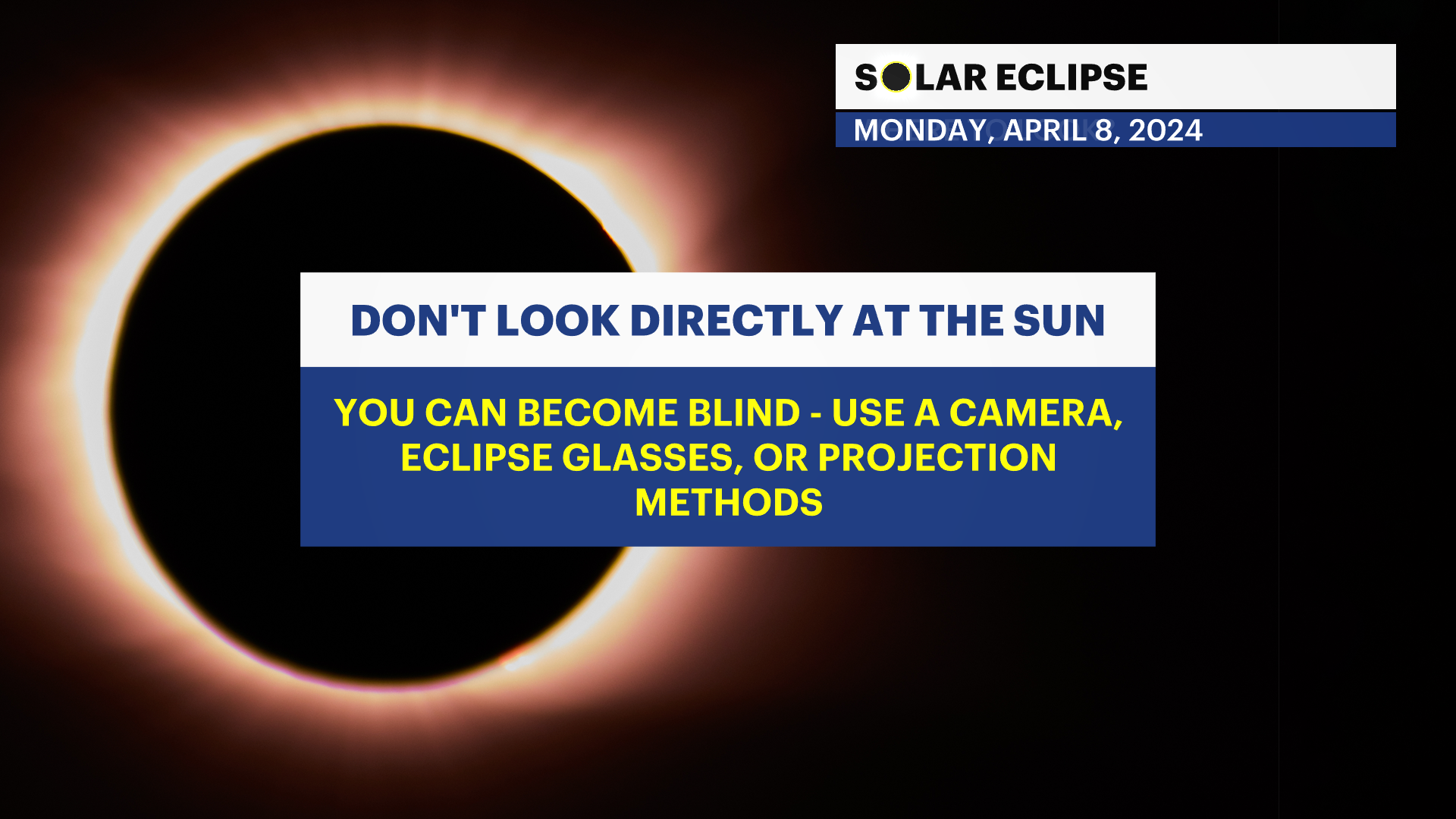 SOLAR ECLIPSE
MONDAY, APRIL 8, 2024

DON'T LOOK DIRECTLY AT THE SUN

YOU CAN BECOME BLIND - USE A CAMERA, ECLIPSE GLASSES, OR PROJECTION METHODS